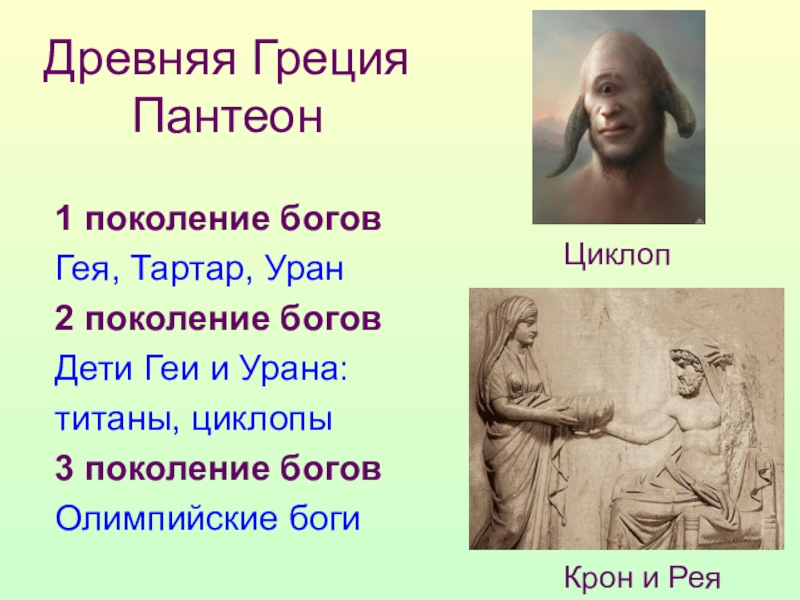 Древняя Греция
Пантеон

1 поколение богов
Гея, Тартар, Уран
2 поколение богов
Дети Геи и Урана:
титаны, циклопы
3 поколение богов
Олимпийские боги

Циклоп

Крон и Рея